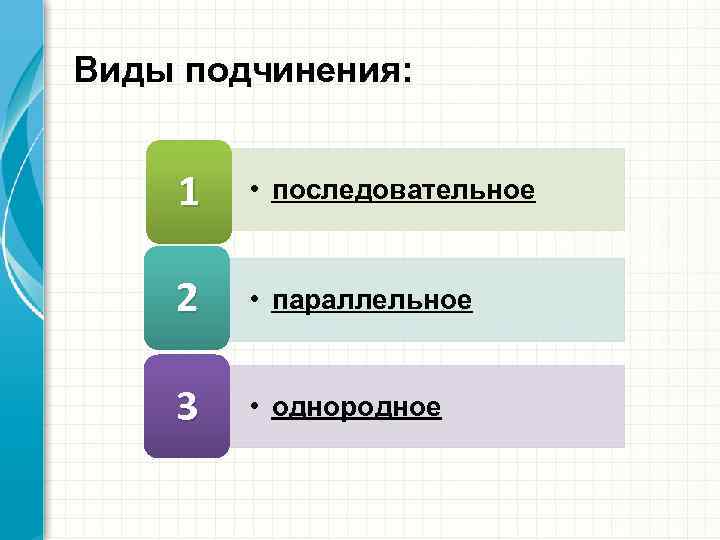 Виды подчинения:

1

• последовательное

2

• параллельное

3

• однородное